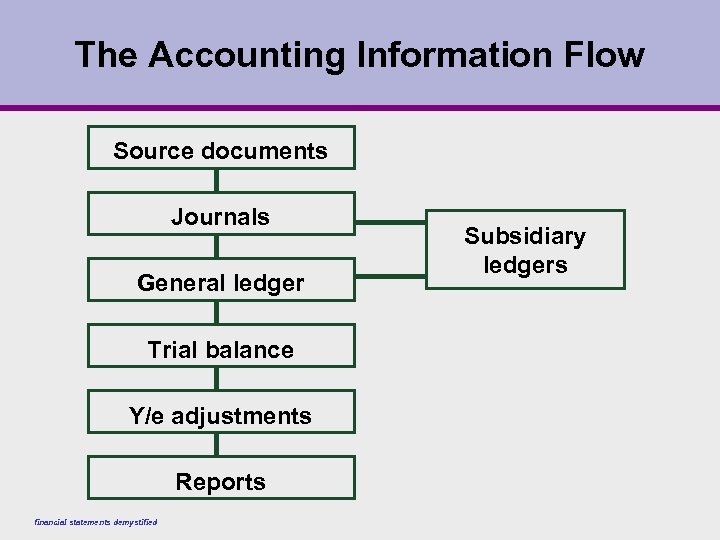 The Accounting Information Flow

Source documents

Journals

General ledger

Trial balance

Y/e adjustments

Reports

Subsidiary ledgers

financial statements demystified